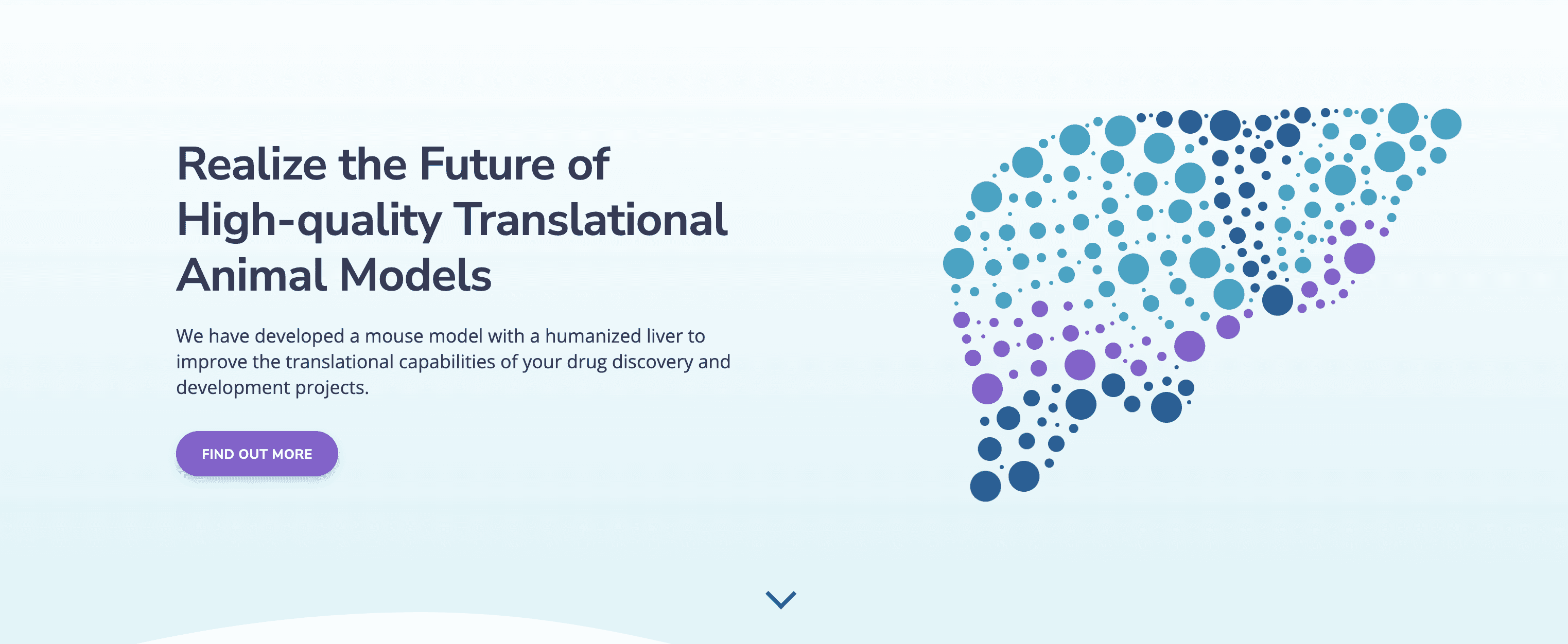 Realize the Future of High-quality Translational Animal Models

We have developed a mouse model with a humanized liver to improve the translational capabilities of your drug discovery and development projects.

FIND OUT MORE